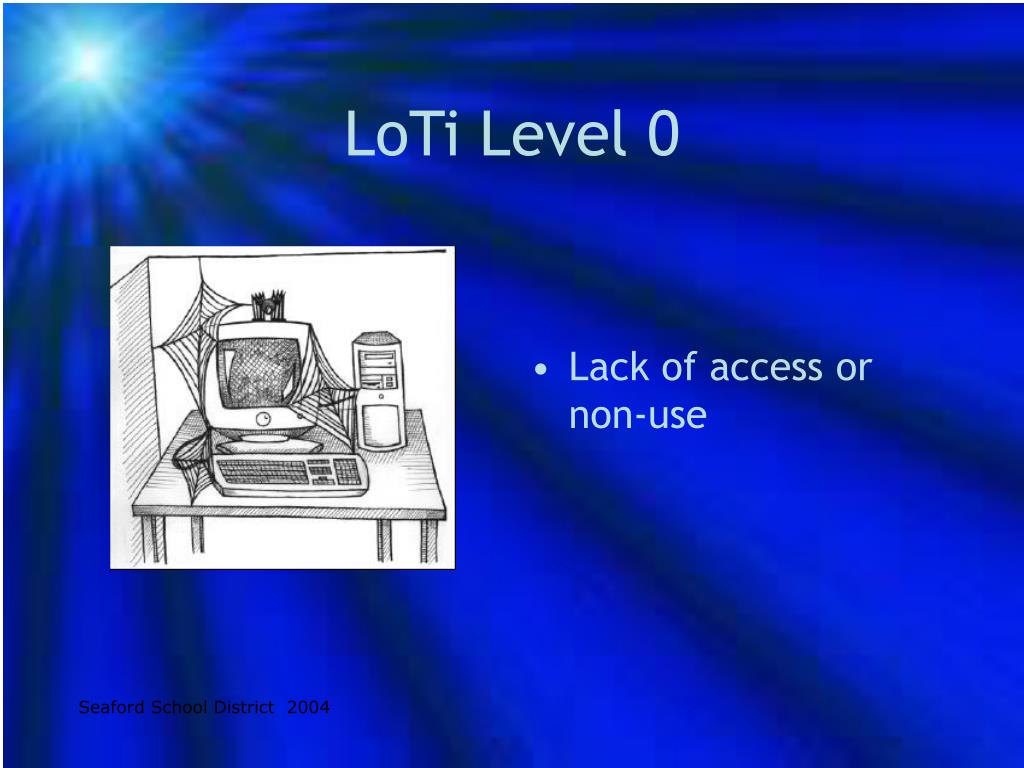 LoTi Level 0

• Lack of access or non-use

Seaford School District 2004